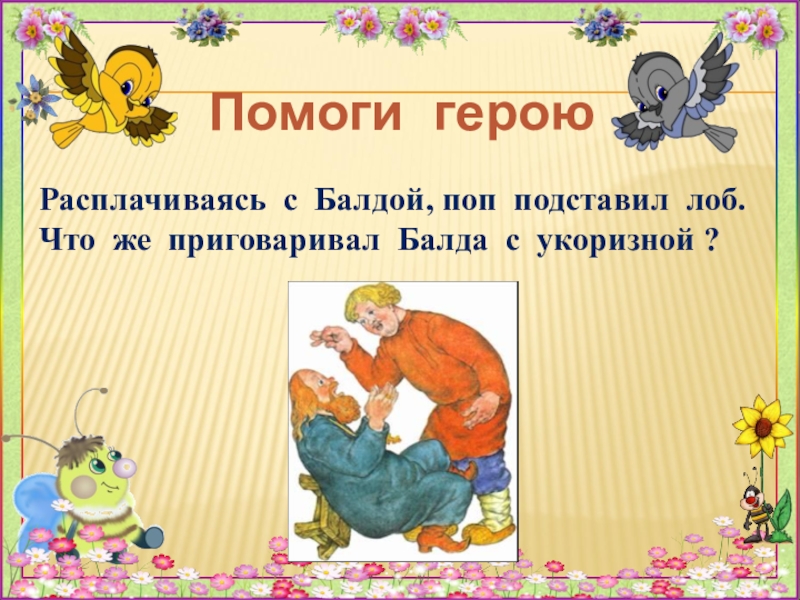 Помоги герою

Расплачиваясь с Балдой, поп подставил лоб. Что же приговаривал Балда с укоризной ?